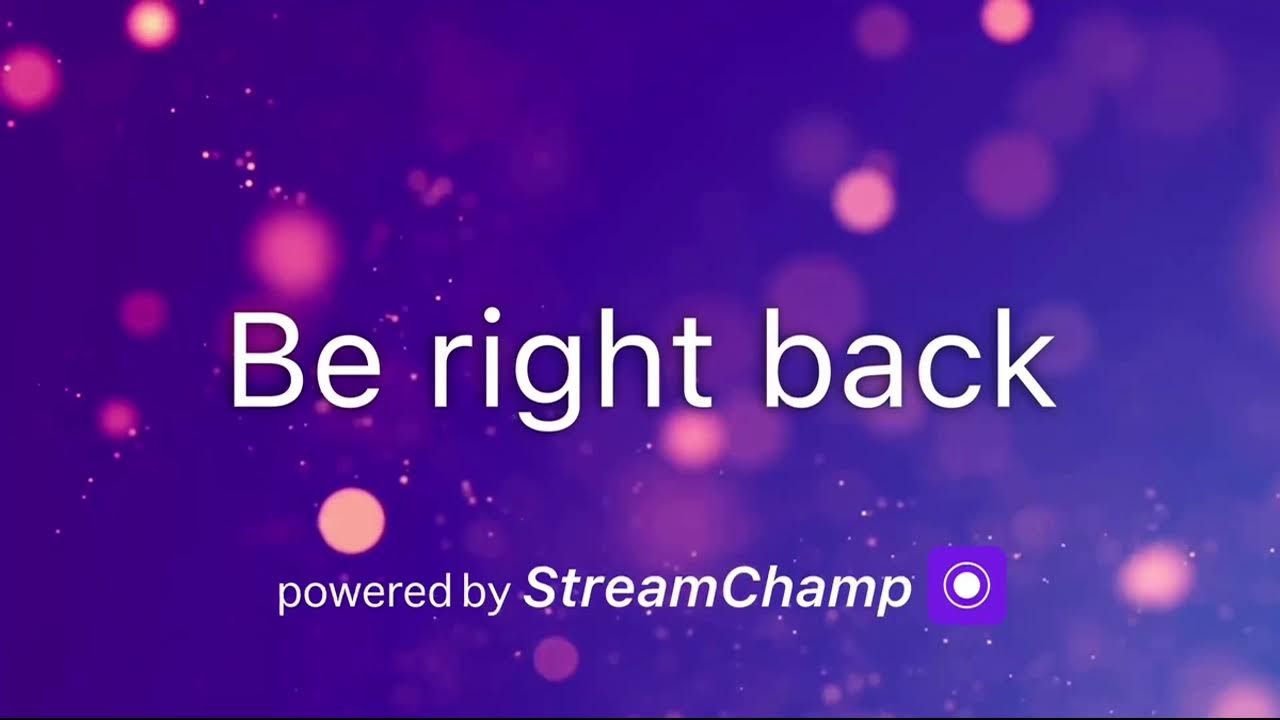 Be right back

powered by StreamChamp